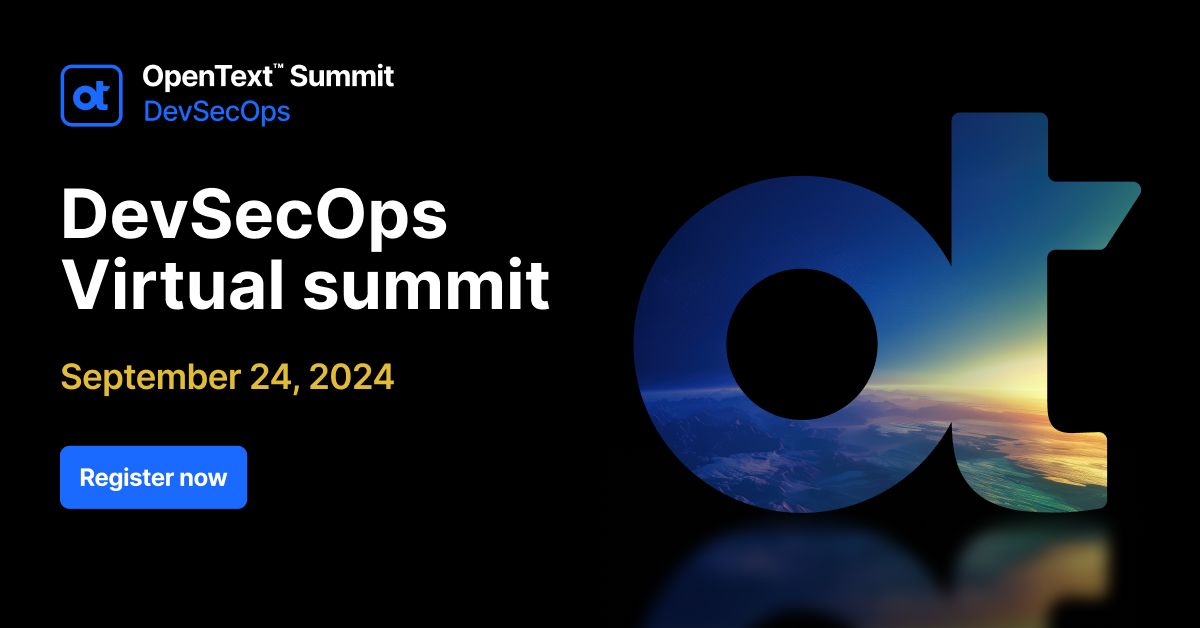 ot

OpenText™ Summit
DevSecOps

DevSecOps Virtual summit

September 24, 2024

Register now

ot